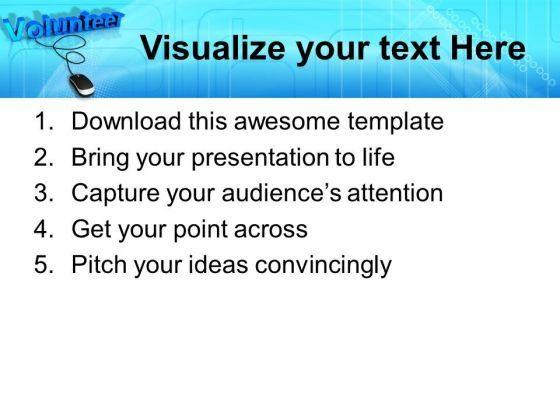 Volunteer

Visualize your text Here

1. Download this awesome template
2. Bring your presentation to life
3. Capture your audience's attention
4. Get your point across
5. Pitch your ideas convincingly